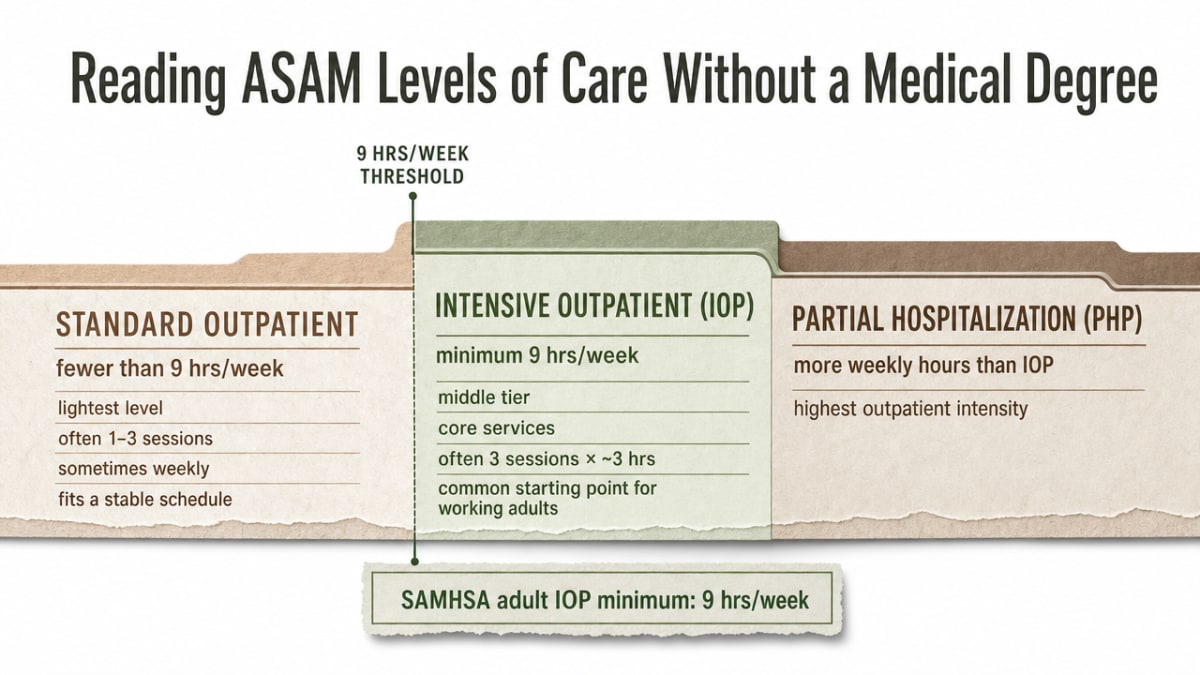 Reading ASAM Levels of Care Without a Medical Degree

9 HRS/WEEK THRESHOLD

STANDARD OUTPATIENT

fewer than 9 hrs/week

lightest level

often 1–3 sessions

sometimes weekly

fits a stable schedule

INTENSIVE OUTPATIENT (IOP)

minimum 9 hrs/week

middle tier

core services

often 3 sessions × ~3 hrs

common starting point for working adults

PARTIAL HOSPITALIZATION (PHP)

more weekly hours than IOP

highest outpatient intensity

SAMHSA adult IOP minimum: 9 hrs/week